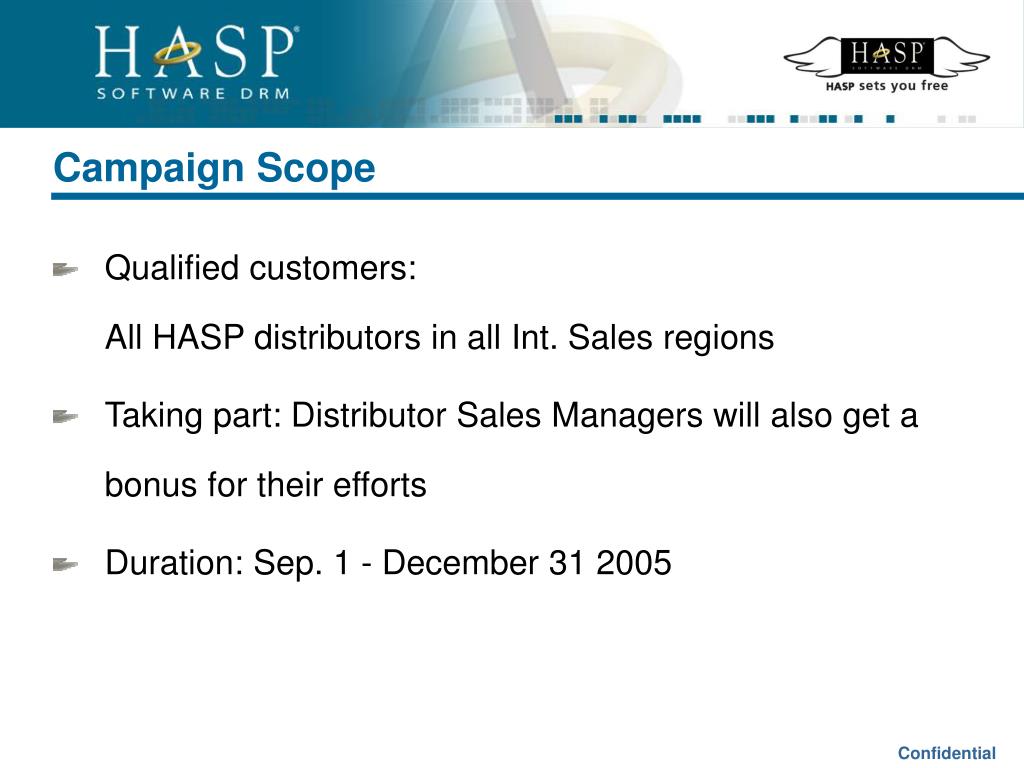 HASP®
SOFTWARE DRM

HASP
SOFTWARE DRM
HASP sets you free

Campaign Scope

Qualified customers:
All HASP distributors in all Int. Sales regions

Taking part: Distributor Sales Managers will also get a bonus for their efforts

Duration: Sep. 1 - December 31 2005

Confidential